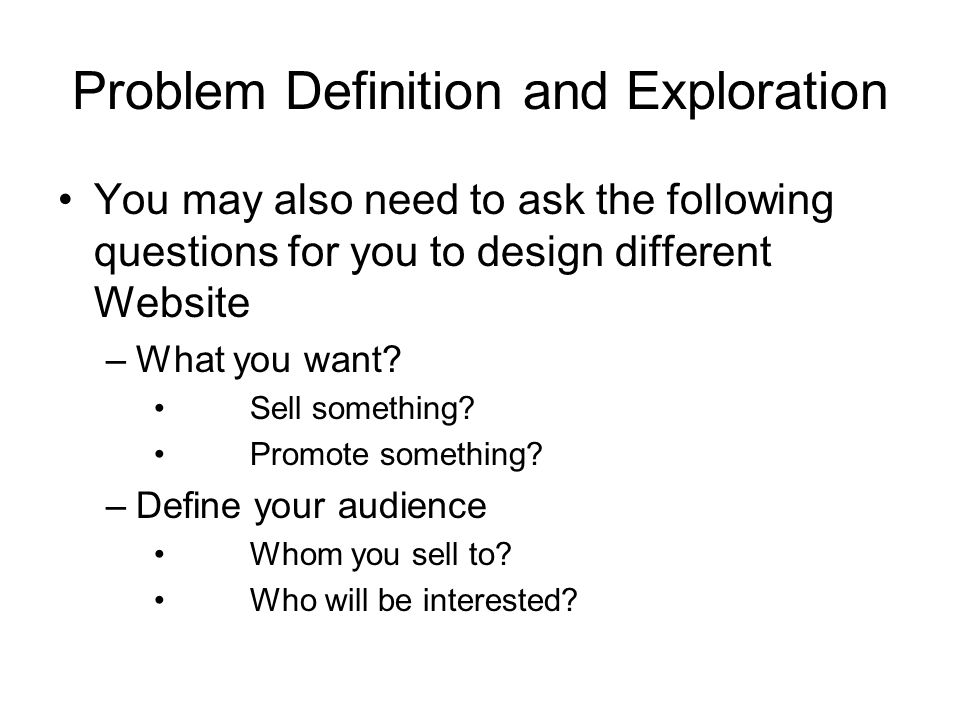 Problem Definition and Exploration

• You may also need to ask the following questions for you to design different Website

– What you want?

• Sell something?

• Promote something?

– Define your audience

• Whom you sell to?

• Who will be interested?